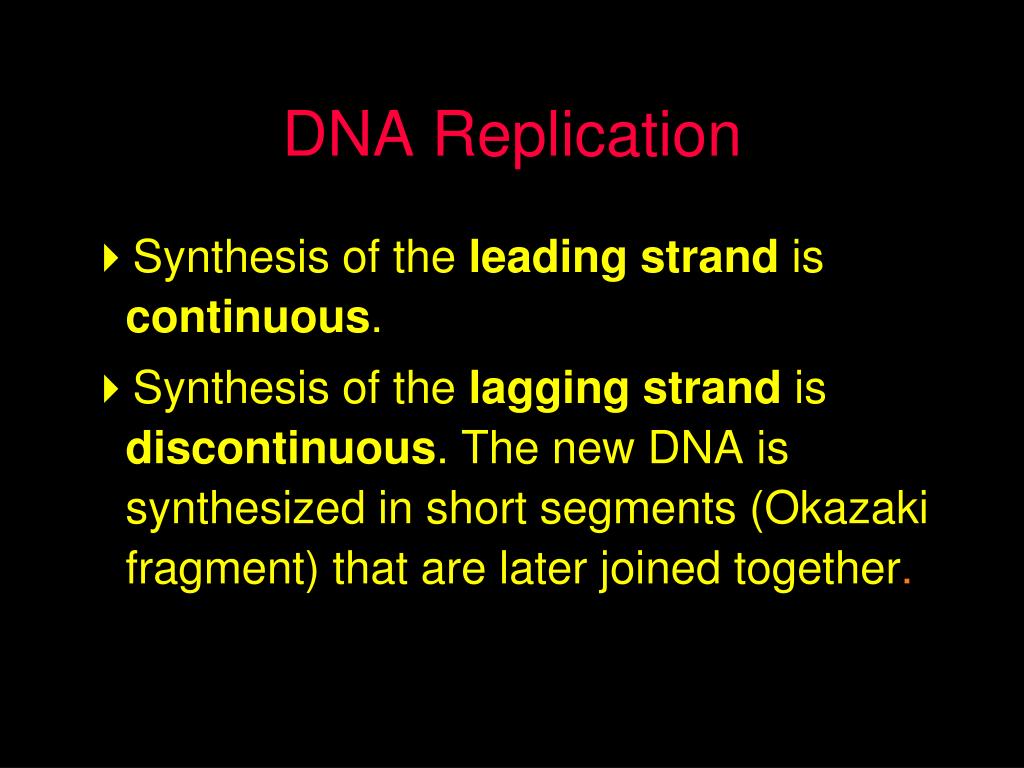 DNA Replication

Synthesis of the leading strand is continuous.

Synthesis of the lagging strand is discontinuous. The new DNA is synthesized in short segments (Okazaki fragment) that are later joined together.